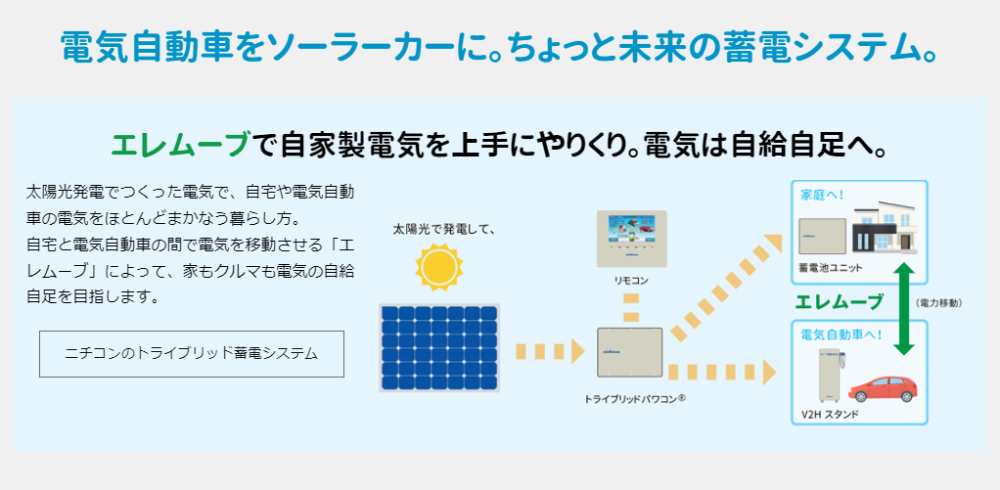 電気自動車をソーラーカーに。ちょっと未来の蓄電システム。

エレムーブで自家製電気を上手にやりくり。電気は自給自足へ。

太陽光発電でつくった電気で、自宅や電気自動車の電気をほとんどまかなう暮らし方。
自宅と電気自動車の間で電気を移動させる「エレムーブ」によって、家もクルマも電気の自給自足を目指します。

ニチコンのトライブリッド蓄電システム

太陽光で発電して、

リモコン

トライブリッドパワコン®

家庭へ！

蓄電池ユニット

エレムーブ

（電力移動）

電気自動車へ！

V2H スタンド